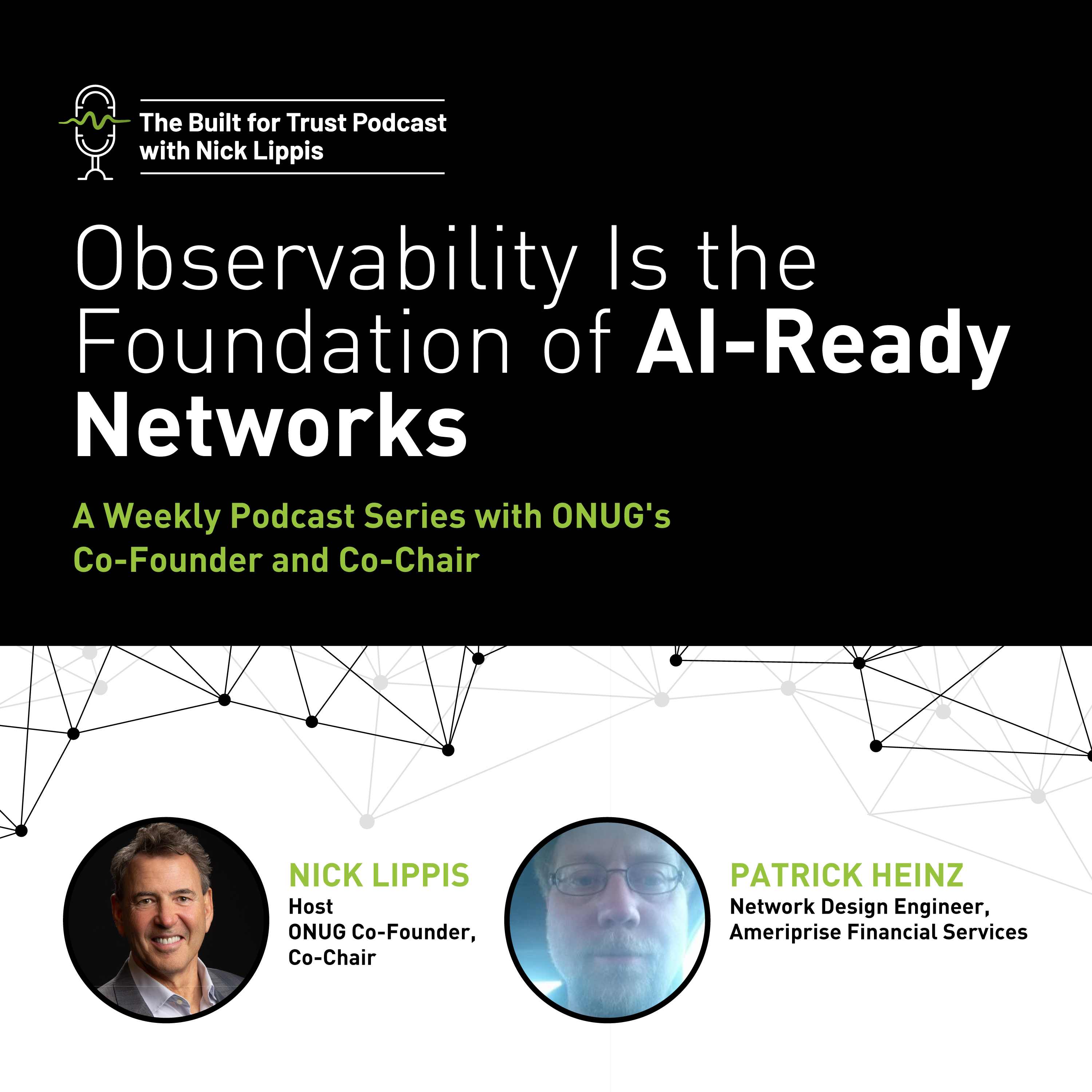 The Built for Trust Podcast with Nick Lippis

Observability Is the Foundation of AI-Ready Networks

A Weekly Podcast Series with ONUG's Co-Founder and Co-Chair

NICK LIPPIS
Host
ONUG Co-Founder, Co-Chair

PATRICK HEINZ
Network Design Engineer, Ameriprise Financial Services